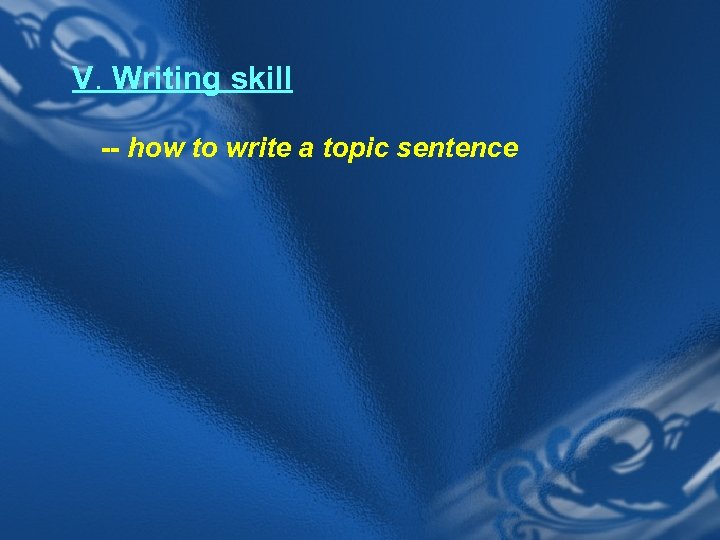 V. Writing skill

-- how to write a topic sentence